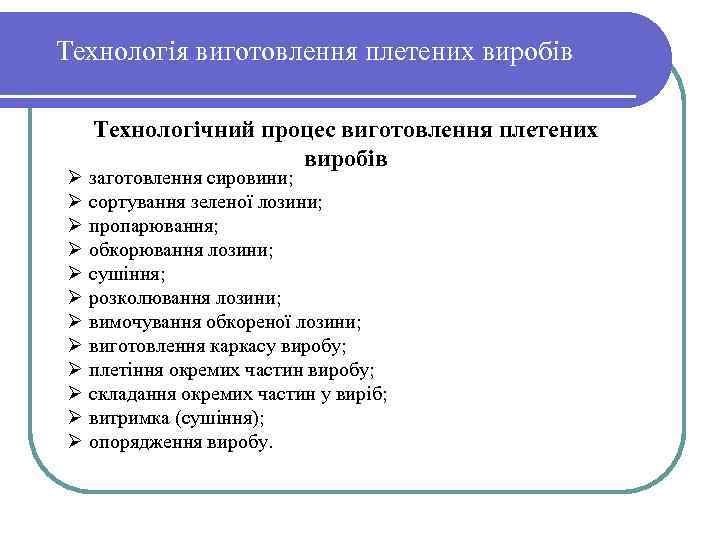 Технологія виготовлення плетених виробів

Технологічний процес виготовлення плетених виробів

➢ заготовлення сировини;
➢ сортування зеленої лозини;
➢ пропарювання;
➢ обкорювання лозини;
➢ сушіння;
➢ розколювання лозини;
➢ вимочування обкореної лозини;
➢ виготовлення каркасу виробу;
➢ плетіння окремих частин виробу;
➢ складання окремих частин у виріб;
➢ витримка (сушіння);
➢ опорядження виробу.